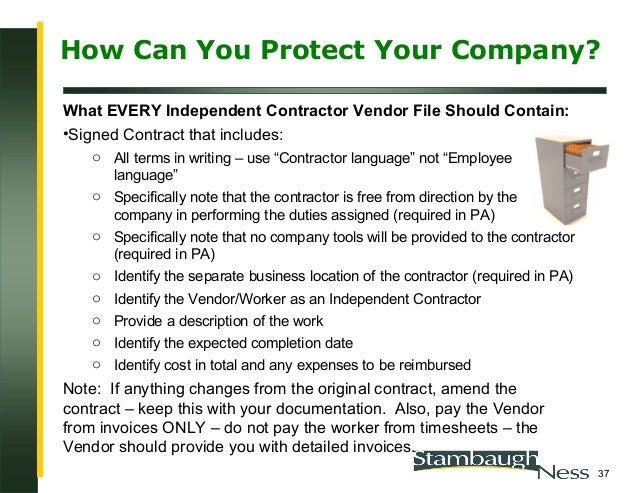 How Can You Protect Your Company?

What EVERY Independent Contractor Vendor File Should Contain:

•Signed Contract that includes:

○ All terms in writing – use “Contractor language” not “Employee language”
○ Specifically note that the contractor is free from direction by the company in performing the duties assigned (required in PA)
○ Specifically note that no company tools will be provided to the contractor (required in PA)
○ Identify the separate business location of the contractor (required in PA)
○ Identify the Vendor/Worker as an Independent Contractor
○ Provide a description of the work
○ Identify the expected completion date
○ Identify cost in total and any expenses to be reimbursed

Note: If anything changes from the original contract, amend the contract – keep this with your documentation. Also, pay the Vendor from invoices ONLY – do not pay the worker from timesheets – the Vendor should provide you with detailed invoices.

Stambaugh Ness

37